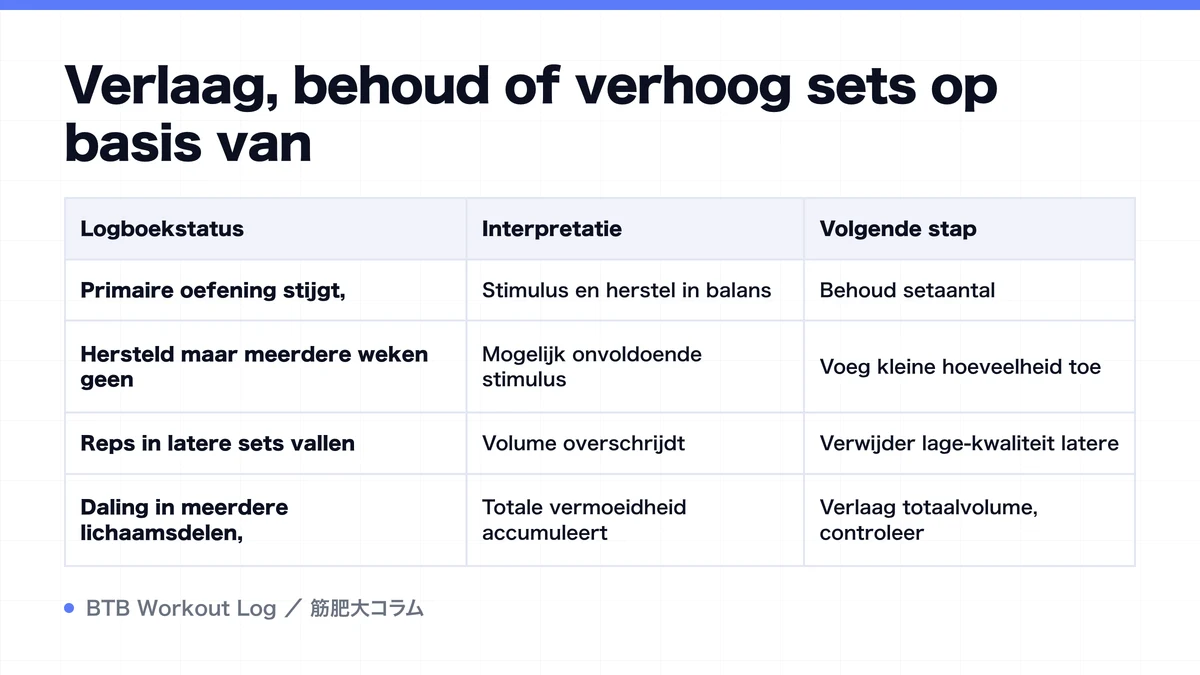 Verlaag, behoud of verhoog sets op basis van

| Logboekstatus | Interpretatie | Volgende stap |
|---|---|---|
| Primaire oefening stijgt, | Stimulus en herstel in balans | Behoud setaantal |
| Hersteld maar meerdere weken geen | Mogelijk onvoldoende stimulus | Voeg kleine hoeveelheid toe |
| Reps in latere sets vallen | Volume overschrijdt | Verwijder lage-kwaliteit latere |
| Daling in meerdere lichaamsdelen, | Totale vermoeidheid accumuleert | Verlaag totaalvolume, controleer |

BTB Workout Log ／ 筋肥大コラム